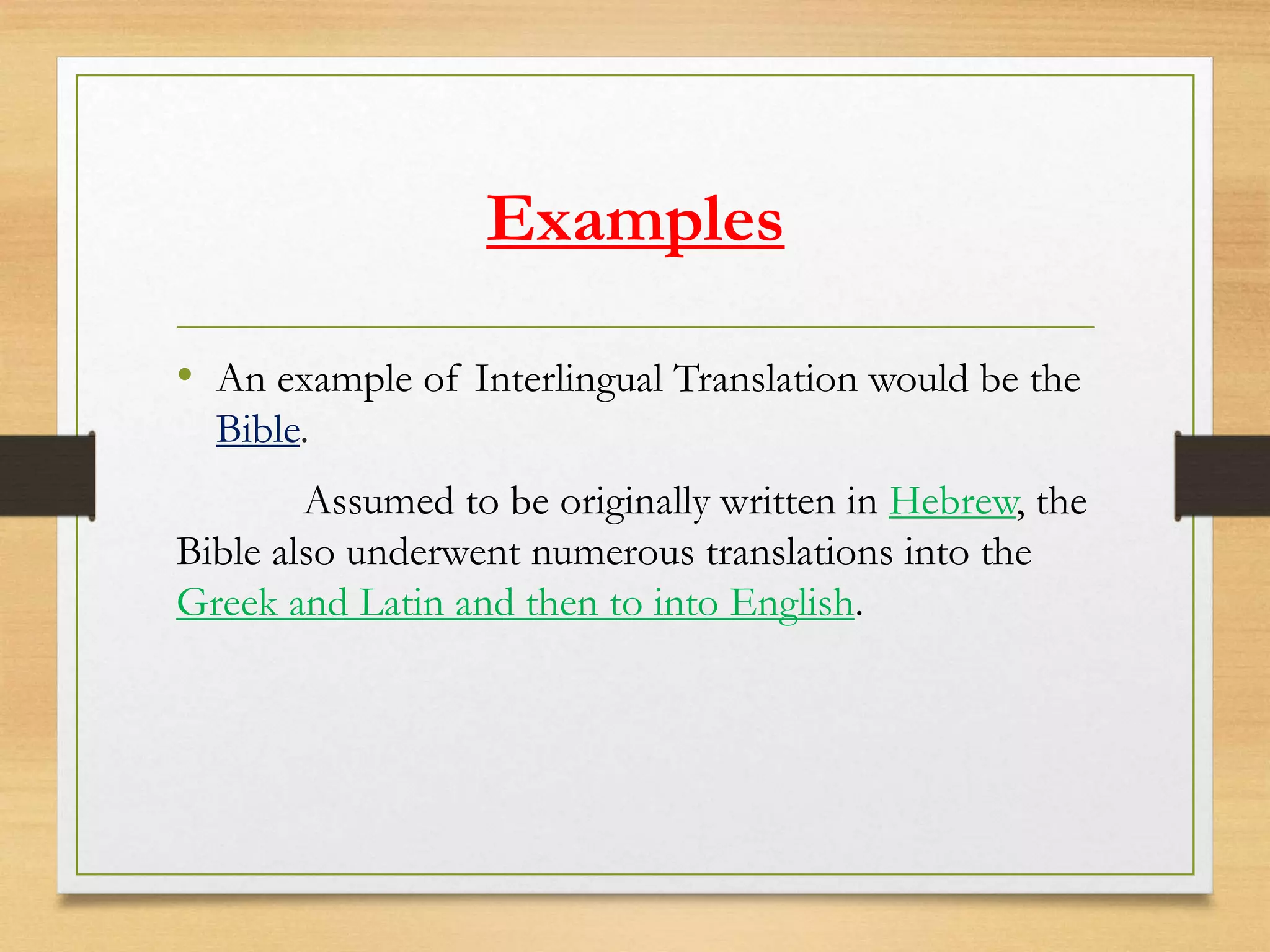 Examples

• An example of Interlingual Translation would be the Bible.

Assumed to be originally written in Hebrew, the Bible also underwent numerous translations into the Greek and Latin and then to into English.